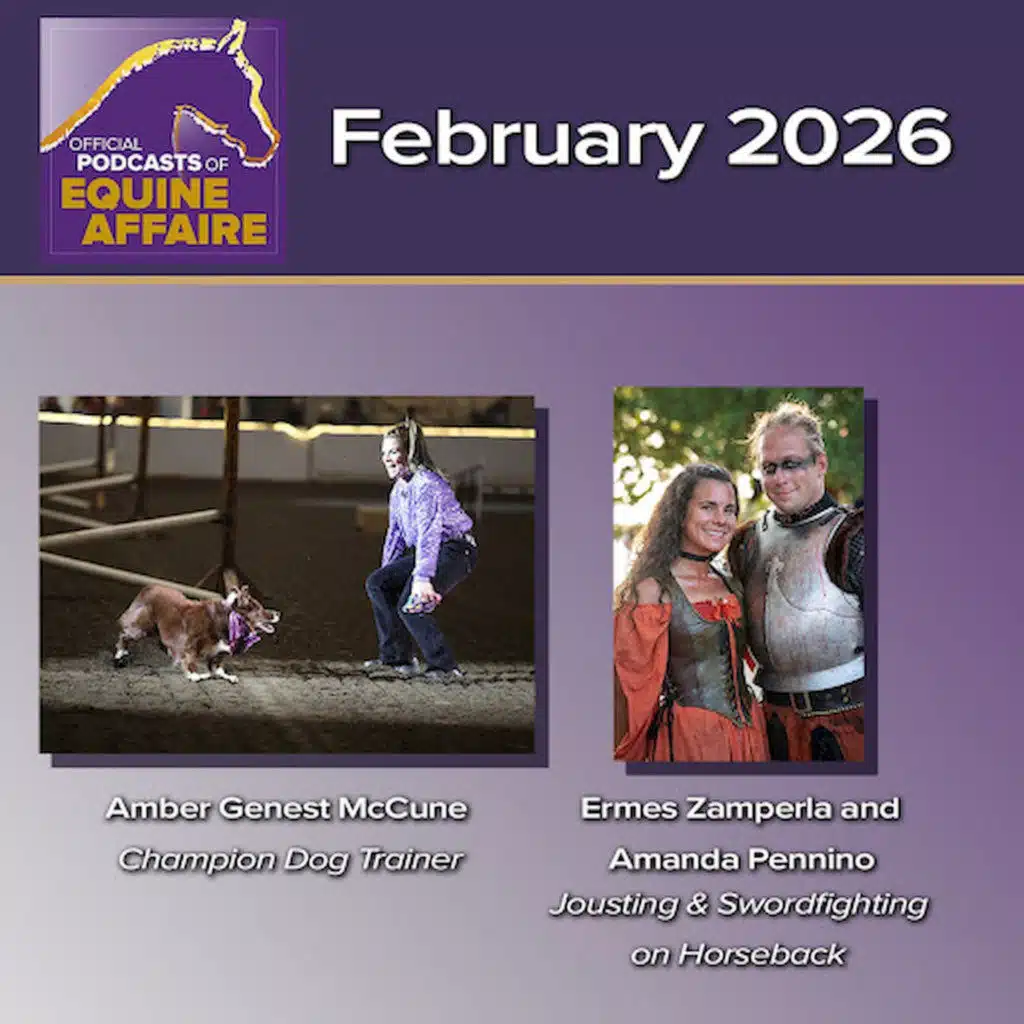 OFFICIAL PODCASTS OF EQUINE AFFAIRE

February 2026

Amber Genest McCune
Champion Dog Trainer

Ermes Zamperla and Amanda Pennino
Jousting & Swordfighting on Horseback